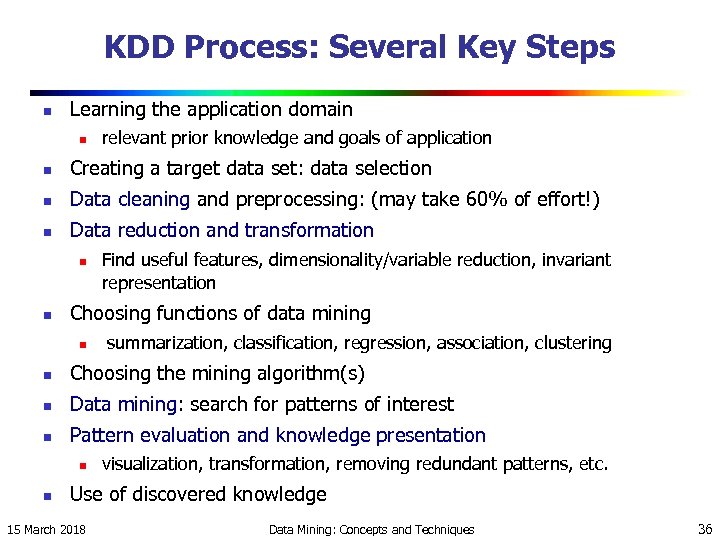 KDD Process: Several Key Steps

- Learning the application domain
  - relevant prior knowledge and goals of application
- Creating a target data set: data selection
- Data cleaning and preprocessing: (may take 60% of effort!)
- Data reduction and transformation
  - Find useful features, dimensionality/variable reduction, invariant representation
- Choosing functions of data mining
  - summarization, classification, regression, association, clustering
- Choosing the mining algorithm(s)
- Data mining: search for patterns of interest
- Pattern evaluation and knowledge presentation
  - visualization, transformation, removing redundant patterns, etc.
- Use of discovered knowledge

15 March 2018

Data Mining: Concepts and Techniques

36